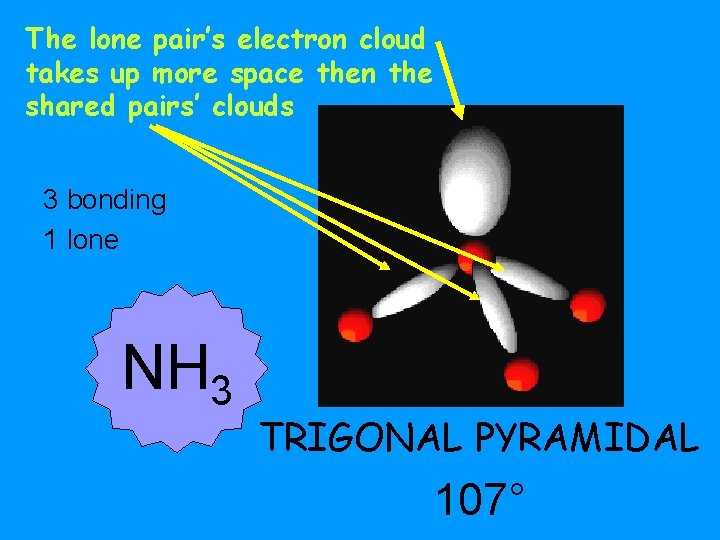 The lone pair's electron cloud takes up more space then the shared pairs' clouds

3 bonding

1 lone

$NH_3$

TRIGONAL PYRAMIDAL

107°